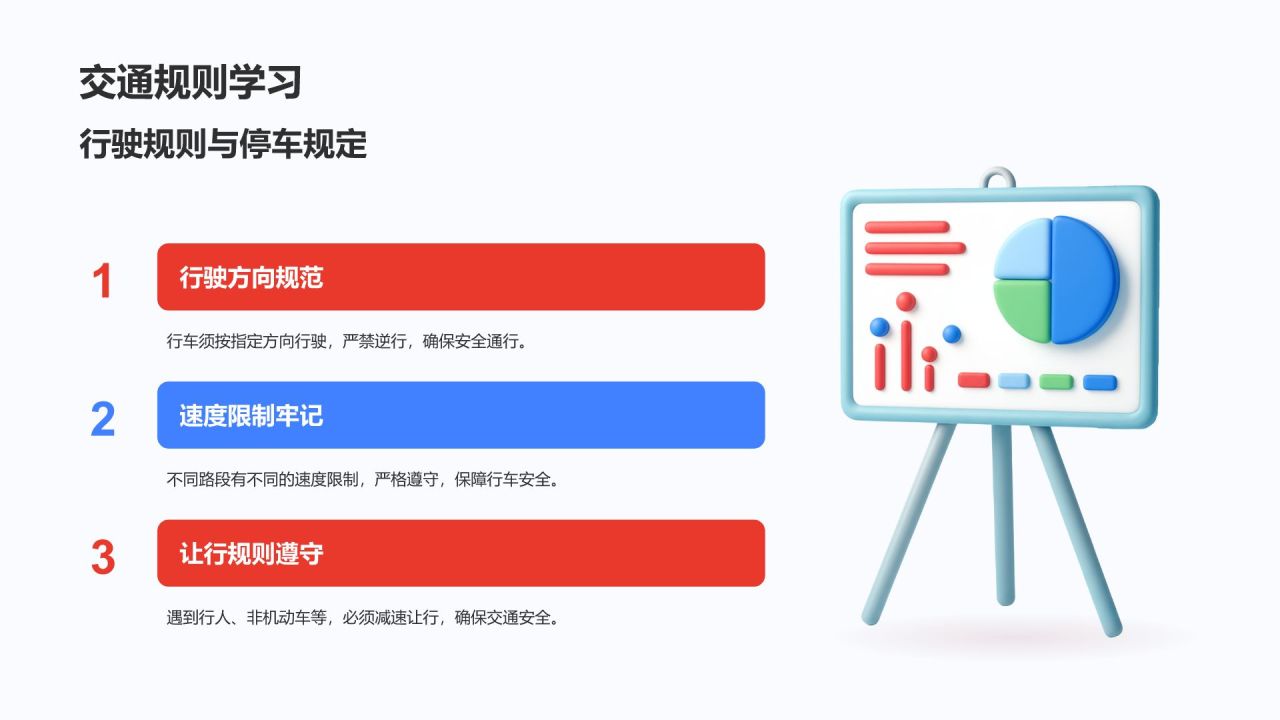 交通规则学习

行驶规则与停车规定

1

行驶方向规范

行车须按指定方向行驶，严禁逆行，确保安全通行。

2

速度限制牢记

不同路段有不同的速度限制，严格遵守，保障行车安全。

3

让行规则遵守

遇到行人、非机动车等，必须减速让行，确保交通安全。